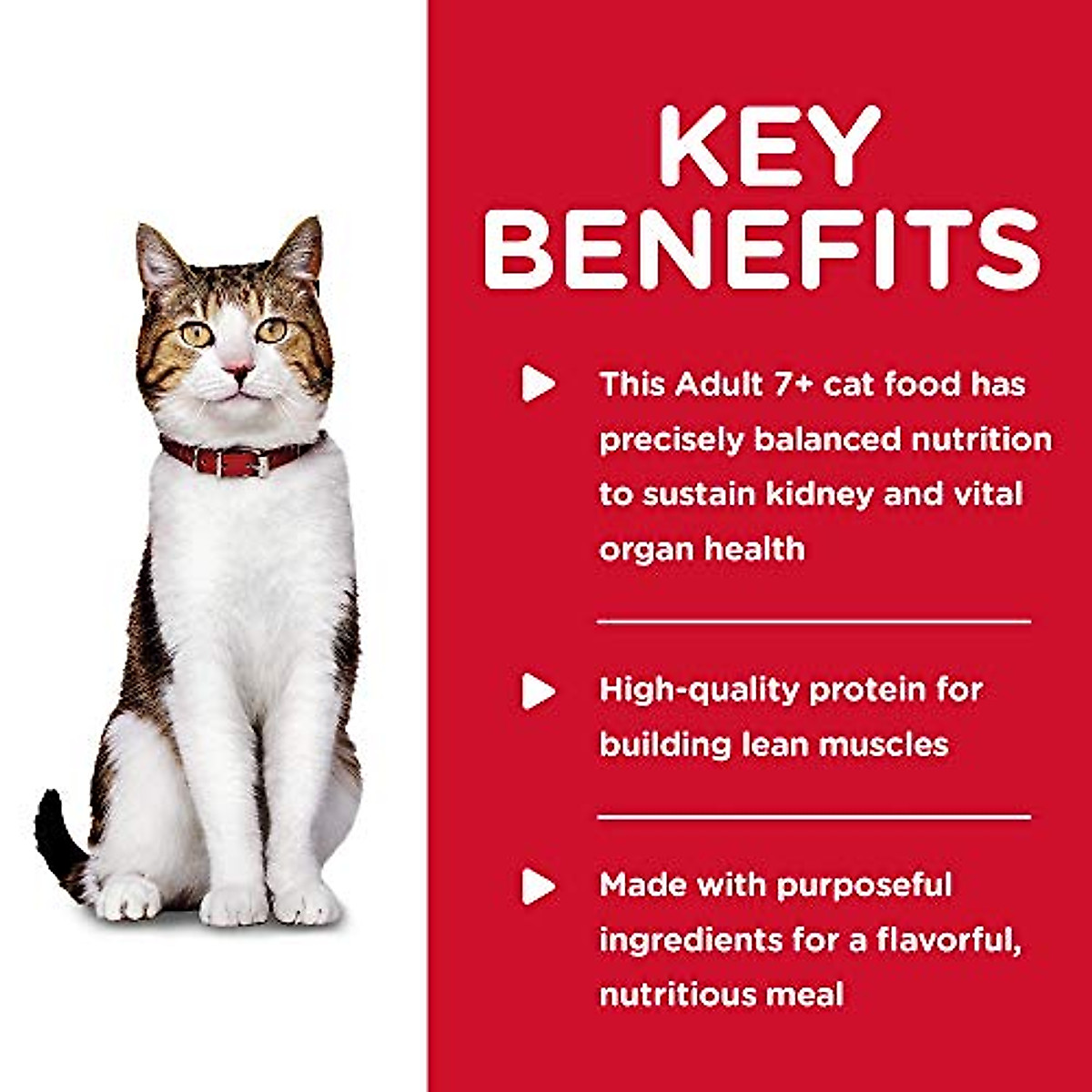 KEY BENEFITS

This Adult 7+ cat food has precisely balanced nutrition to sustain kidney and vital organ health

High-quality protein for building lean muscles

Made with purposeful ingredients for a flavorful, nutritious meal